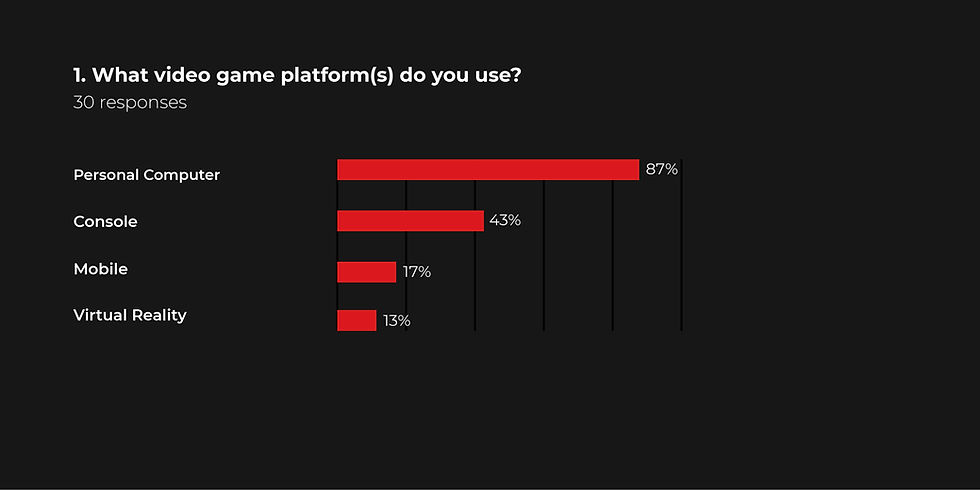 1. What video game platform(s) do you use?
30 responses

Personal Computer 87%
Console 43%
Mobile 17%
Virtual Reality 13%